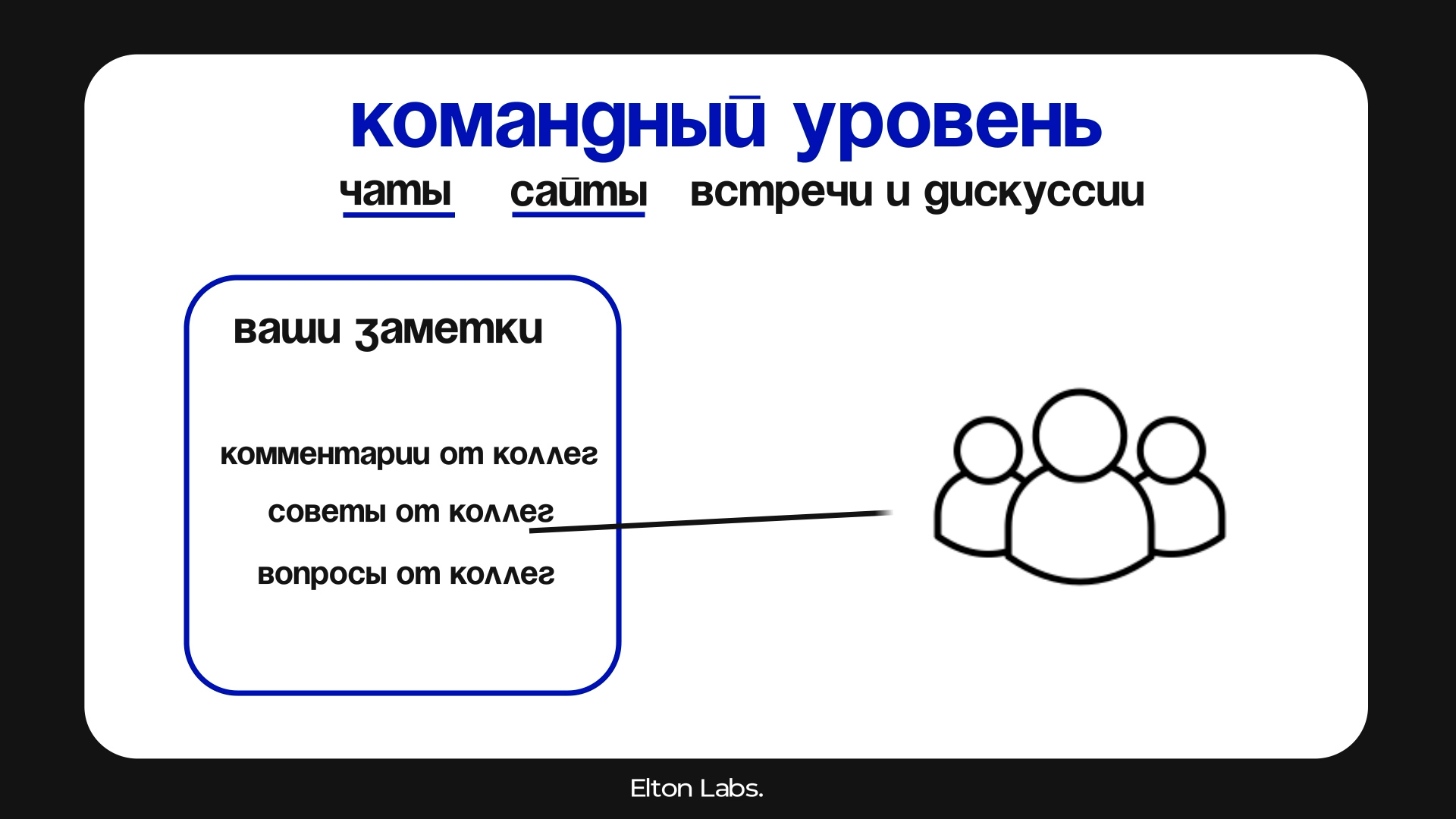 командный уровень

чаты сайты встречи и дискуссии

ваши заметки

комментарии от коллег

советы от коллег

вопросы от коллег

Elton Labs.